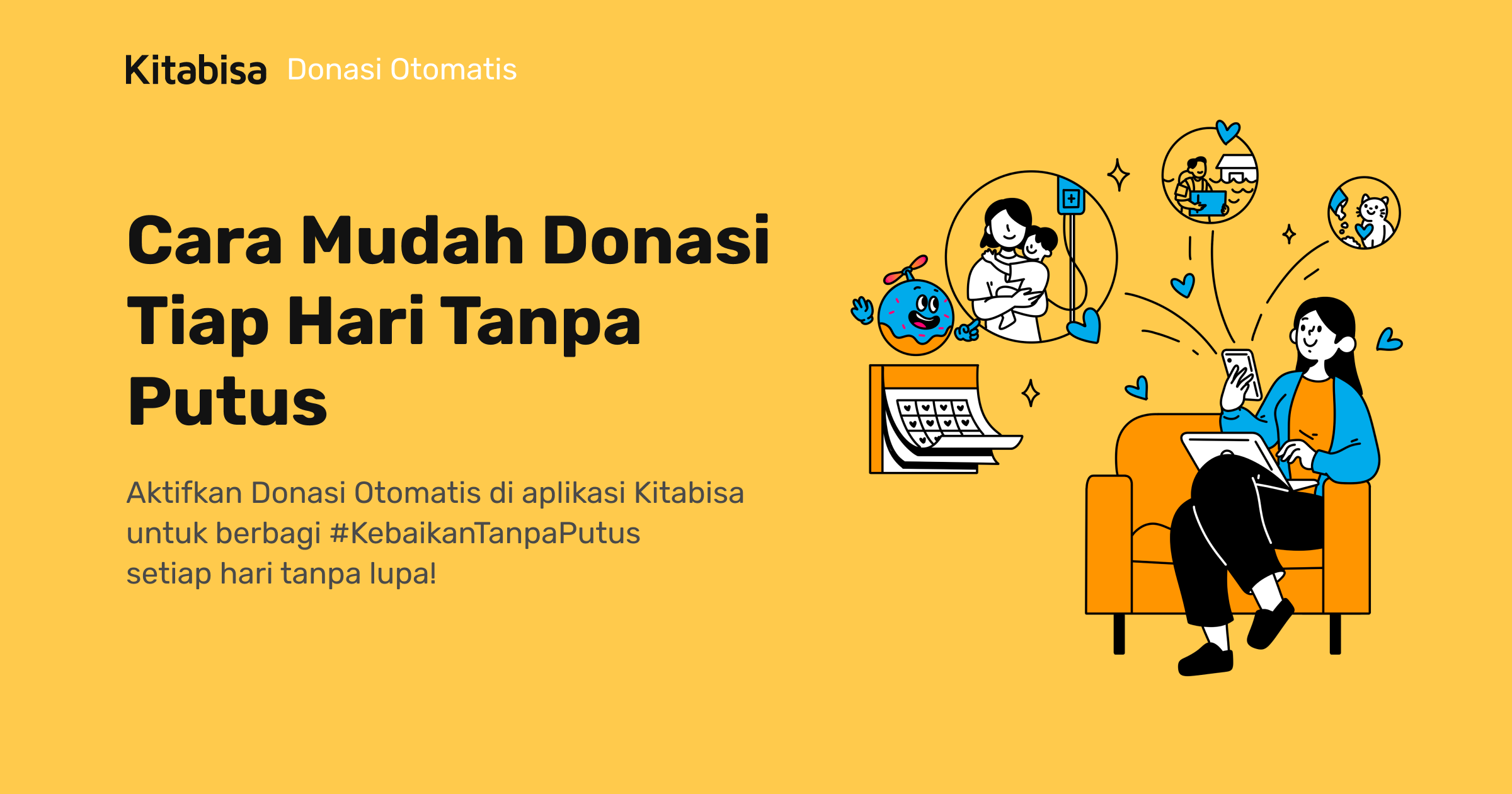 Kitabisa Donasi Otomatis

Cara Mudah Donasi Tiap Hari Tanpa Putus

Aktifkan Donasi Otomatis di aplikasi Kitabisa untuk berbagi #KebaikanTanpaPutus setiap hari tanpa lupa!